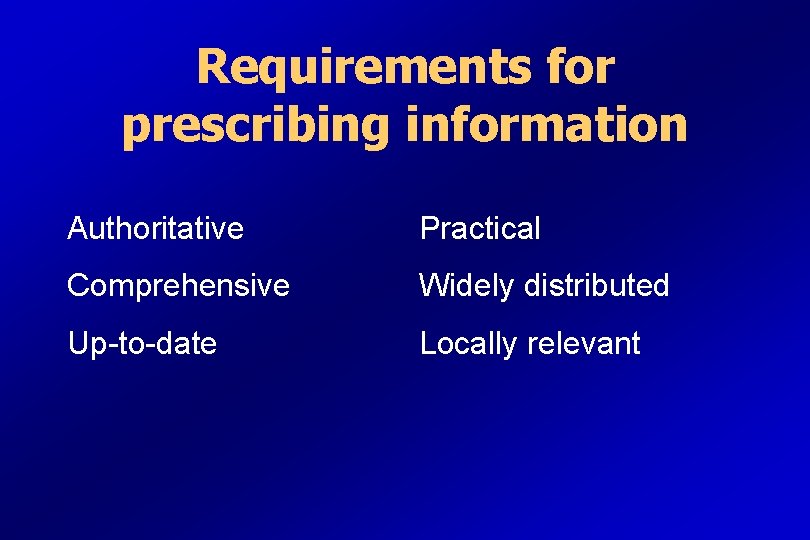 Requirements for prescribing information

Authoritative

Comprehensive

Up-to-date

Practical

Widely distributed

Locally relevant